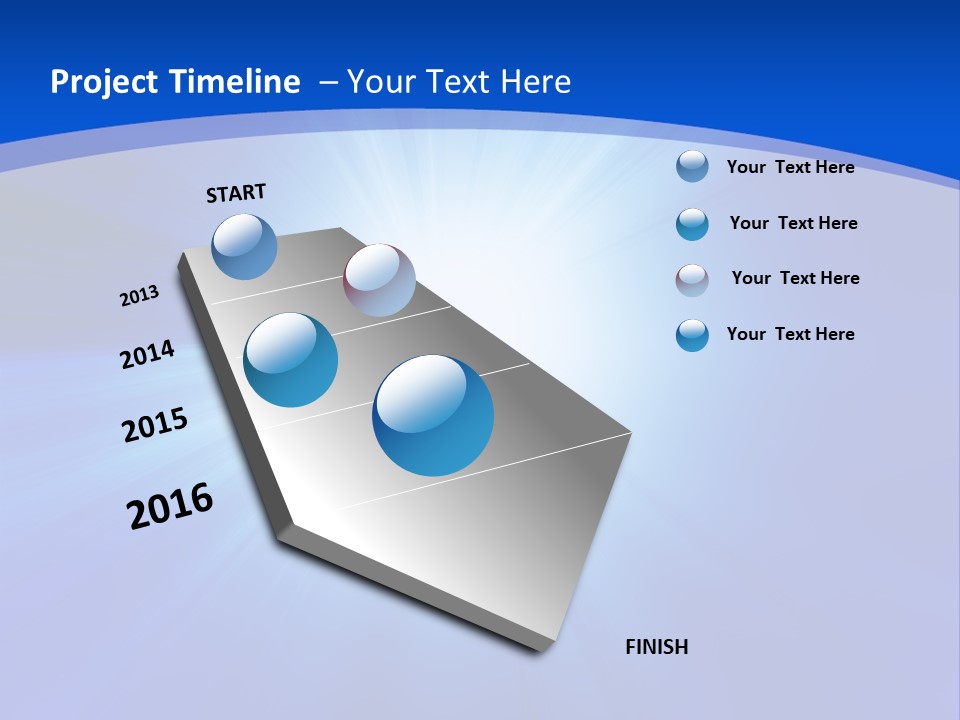 Project Timeline – Your Text Here

START

2013

2014

2015

2016

FINISH

Your Text Here

Your Text Here

Your Text Here

Your Text Here